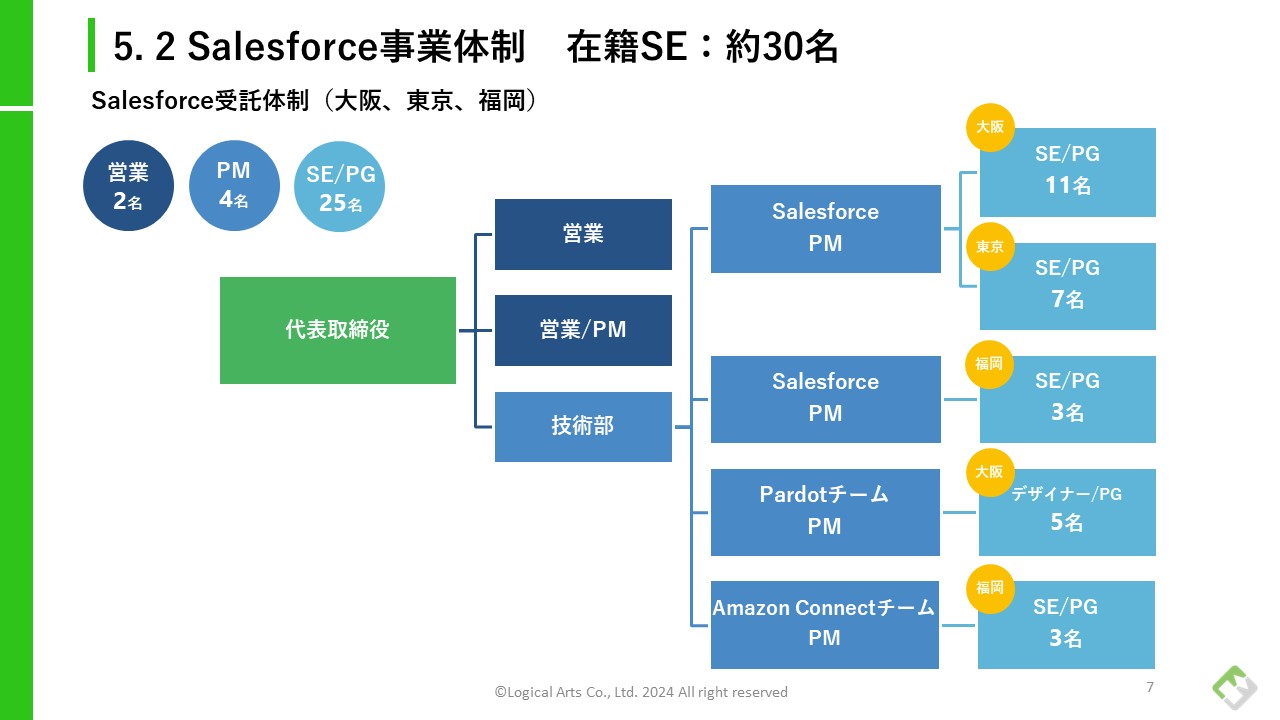 5. 2 Salesforce事業体制　在籍SE：約30名

Salesforce受託体制（大阪、東京、福岡）

営業
2名

PM
4名

SE/PG
25名

代表取締役

営業

営業/PM

技術部

Salesforce
PM

Salesforce
PM

Pardotチーム
PM

Amazon Connectチーム
PM

大阪
SE/PG
11名

東京
SE/PG
7名

福岡
SE/PG
3名

大阪
デザイナー/PG
5名

福岡
SE/PG
3名

©Logical Arts Co., Ltd. 2024 All right reserved

7